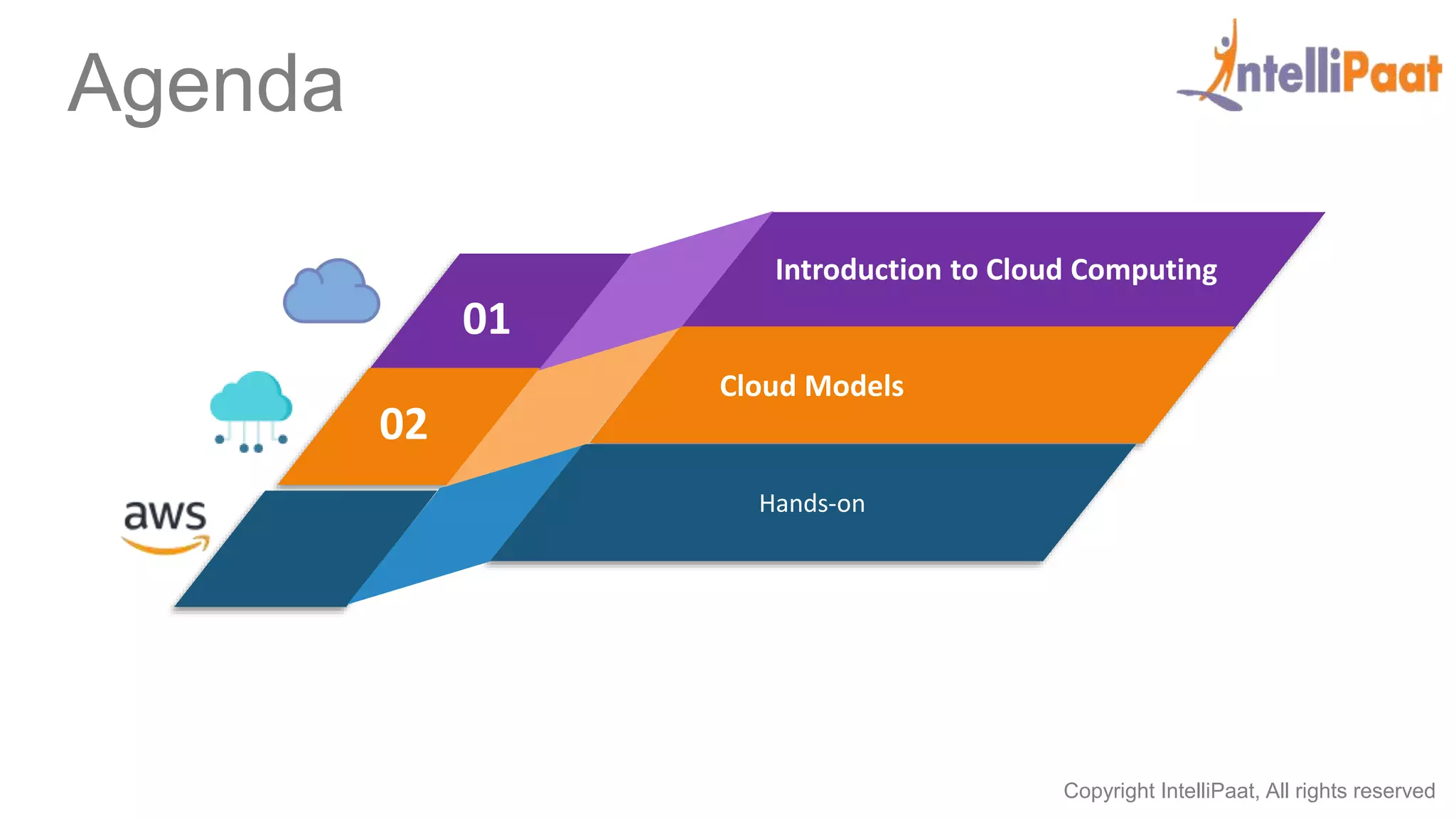 Agenda

IntelliPaat

01

Introduction to Cloud Computing

02

Cloud Models

aws

Hands-on

Copyright IntelliPaat, All rights reserved